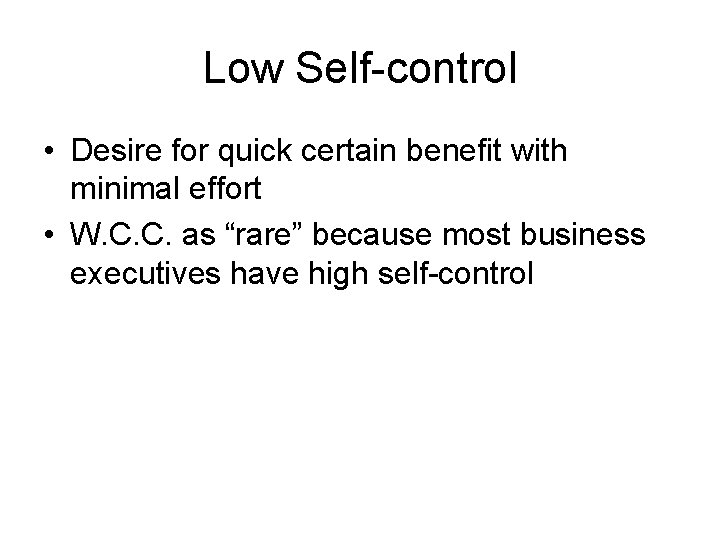 Low Self-control

• Desire for quick certain benefit with minimal effort
• W.C.C. as “rare” because most business executives have high self-control